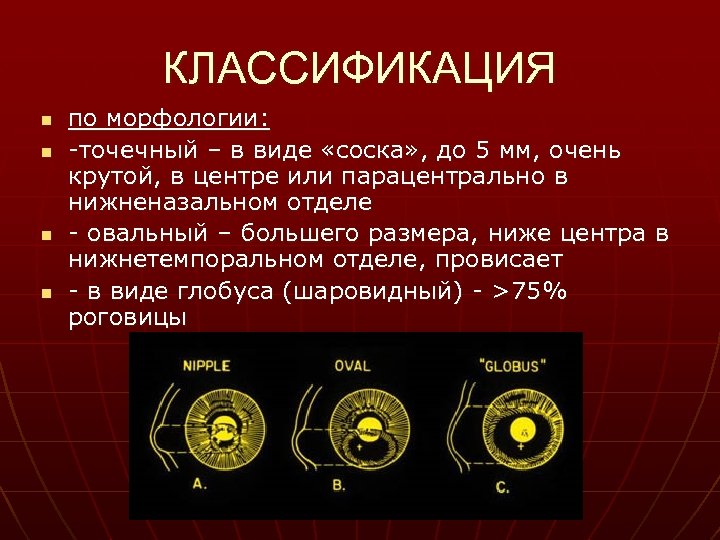 КЛАССИФИКАЦИЯ

- по морфологии:
- -точечный – в виде «соска», до 5 мм, очень крутой, в центре или парацентрально в нижненазальном отделе
- - овальный – большего размера, ниже центра в нижнетемпоральном отделе, провисает
- - в виде глобуса (шаровидный) - >75% роговицы

NIPPLE
OVAL
"GLOBUS"
A.
B.
C.